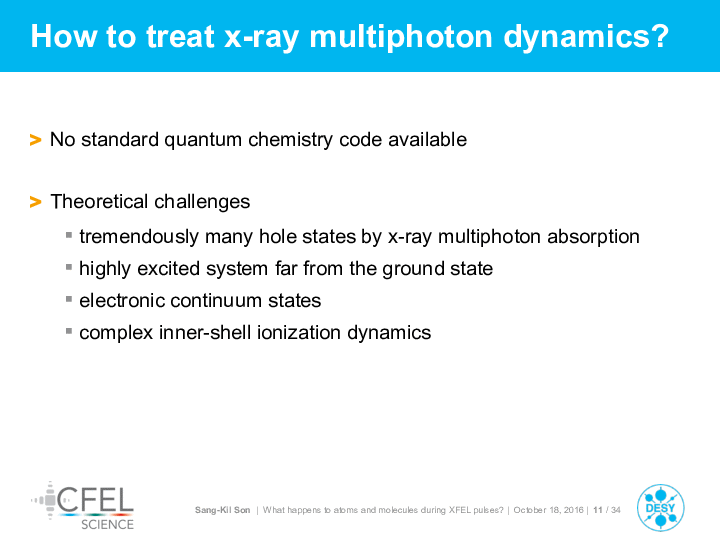 How to treat x-ray multiphoton dynamics?

> No standard quantum chemistry code available

> Theoretical challenges

▪ tremendously many hole states by x-ray multiphoton absorption

▪ highly excited system far from the ground state

▪ electronic continuum states

▪ complex inner-shell ionization dynamics

CFEL SCIENCE

Sang-Kil Son | What happens to atoms and molecules during XFEL pulses? | October 18, 2016 | 11 / 34

DESY